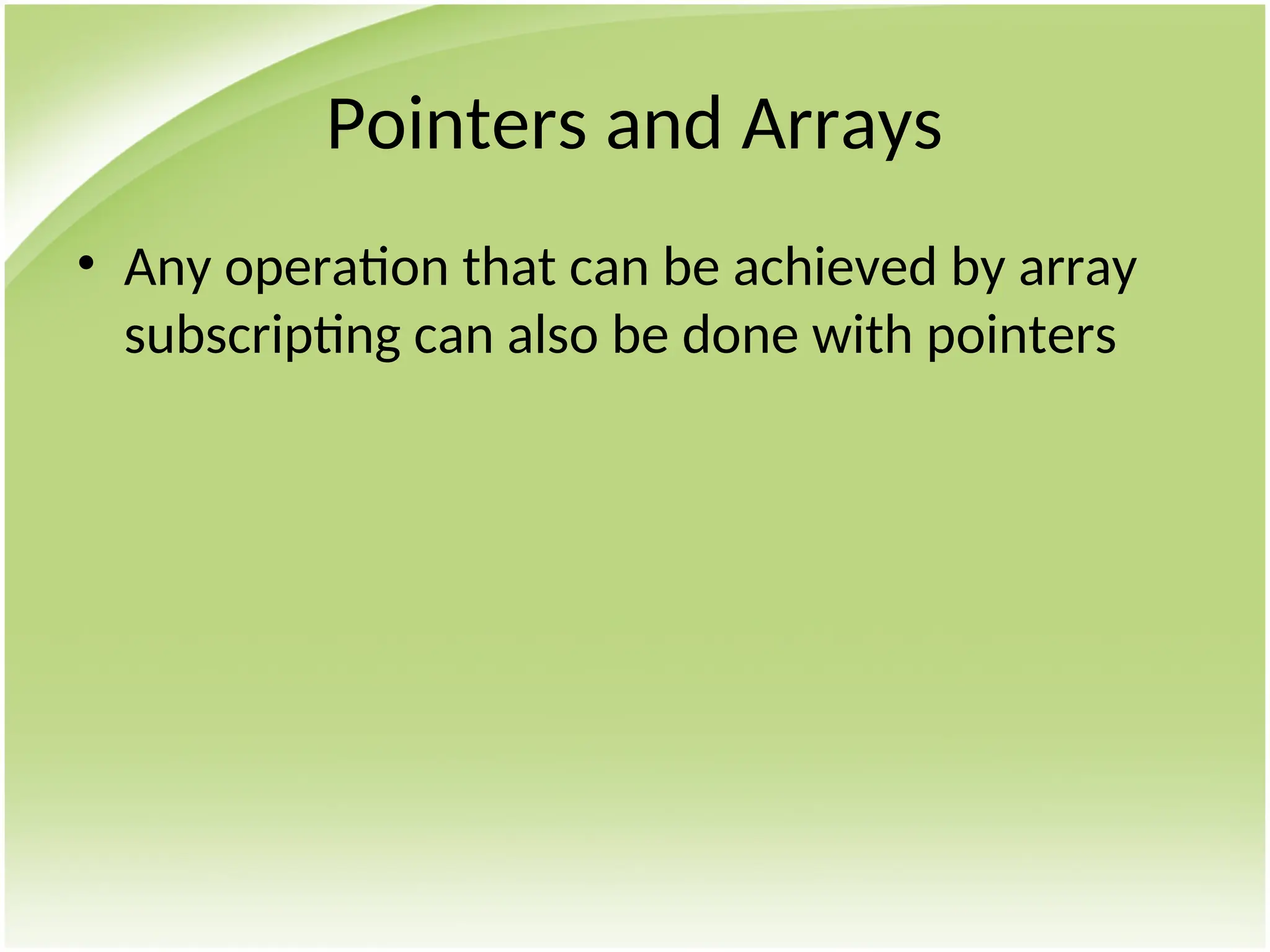 Pointers and Arrays

• Any operation that can be achieved by array subscripting can also be done with pointers